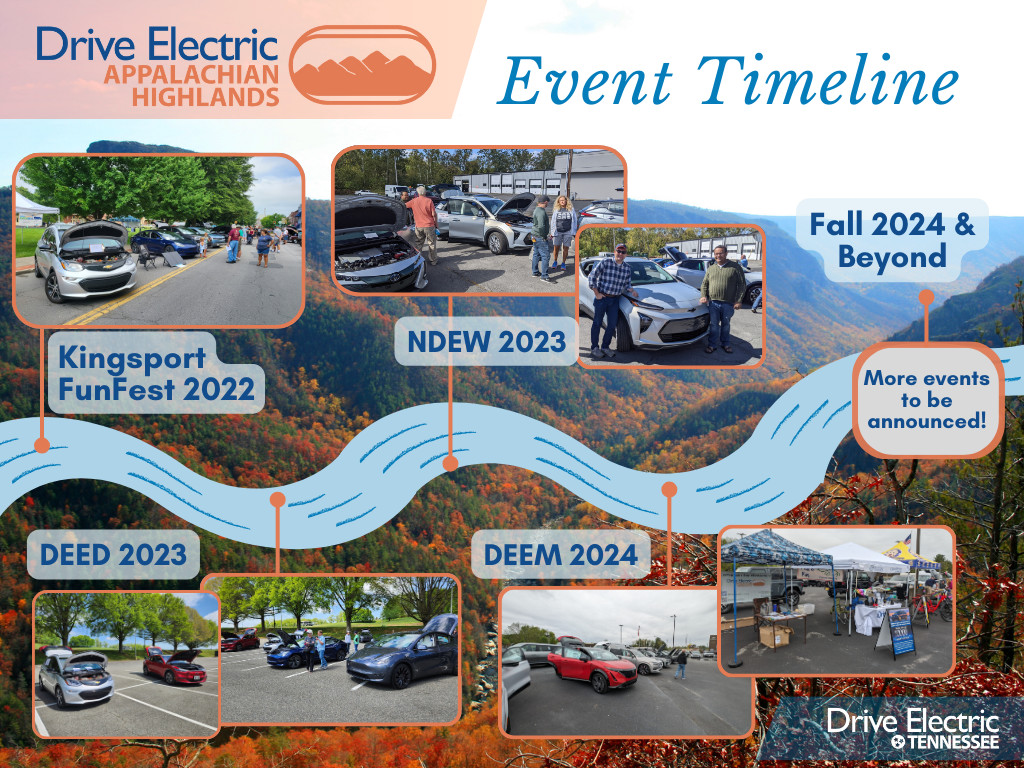 Drive Electric
APPALACHIAN
HIGHLANDS

Event Timeline

Kingsport FunFest 2022

NDEW 2023

Fall 2024 & Beyond

More events to be announced!

DEED 2023

DEEM 2024

Drive Electric
TENNESSEE